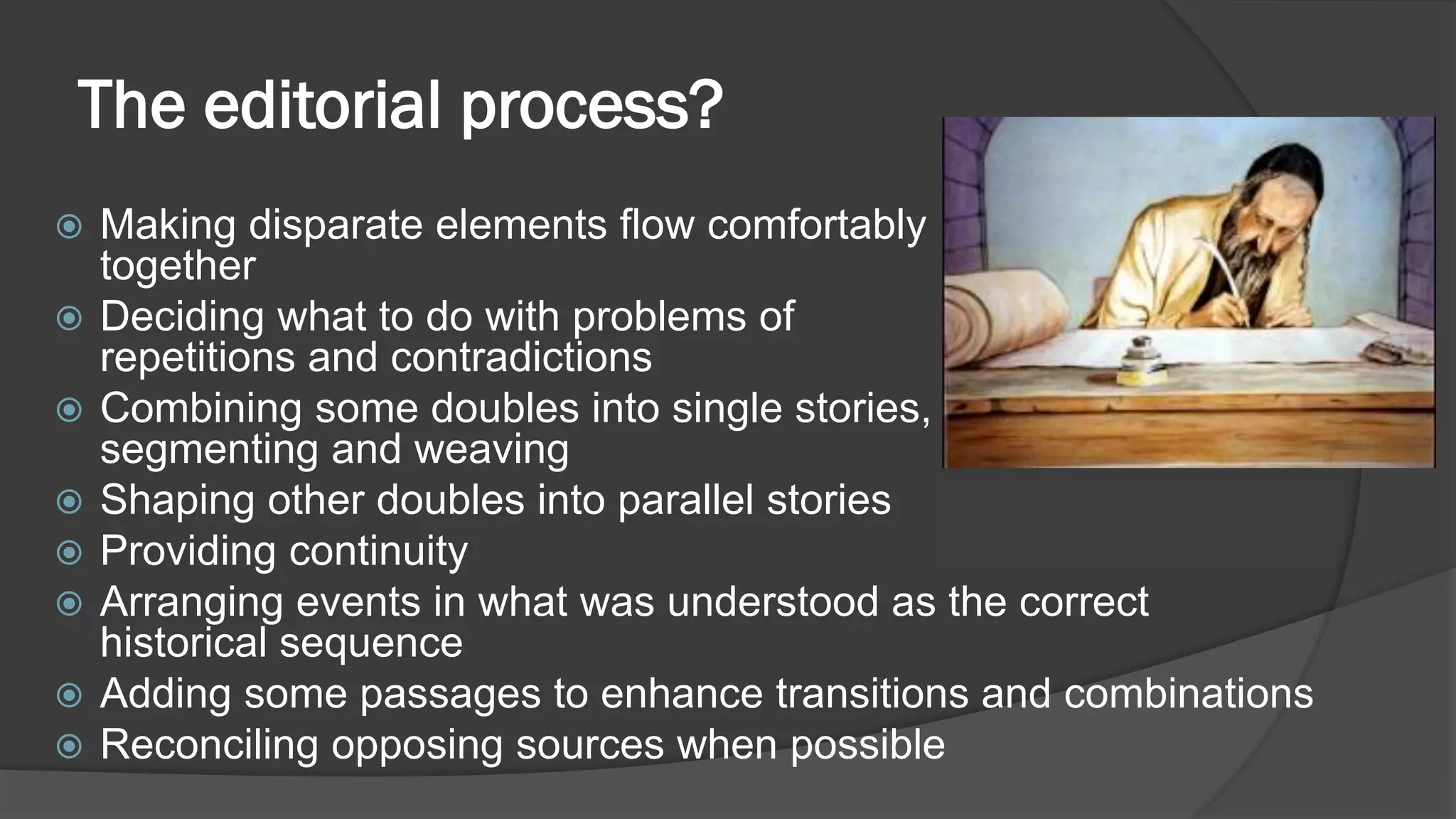 The editorial process?

Making disparate elements flow comfortably together
Deciding what to do with problems of repetitions and contradictions
Combining some doubles into single stories, segmenting and weaving
Shaping other doubles into parallel stories
Providing continuity
Arranging events in what was understood as the correct historical sequence
Adding some passages to enhance transitions and combinations
Reconciling opposing sources when possible